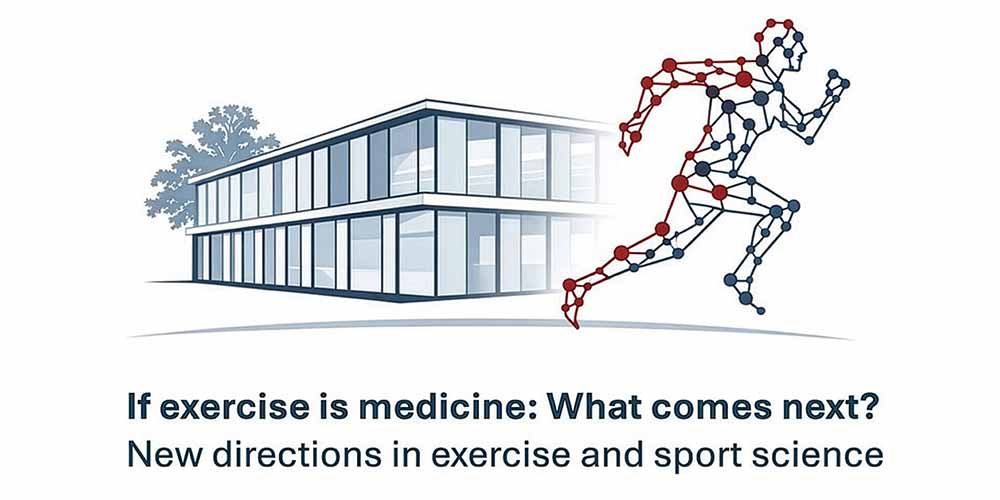 If exercise is medicine: What comes next?
New directions in exercise and sport science